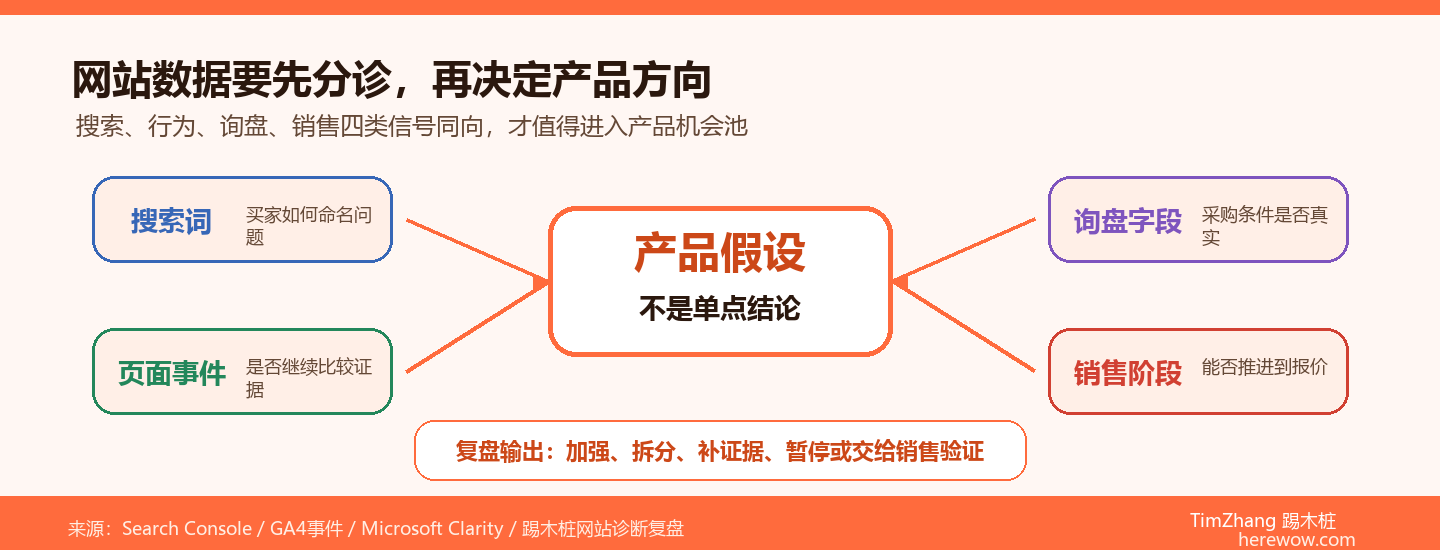 网站数据要先分诊，再决定产品方向

搜索、行为、询盘、销售四类信号同向，才值得进入产品机会池

搜索词 买家如何命名问题

页面事件 是否继续比较证据

产品假设
不是单点结论

询盘字段 采购条件是否真实

销售阶段 能否推进到报价

复盘输出：加强、拆分、补证据、暂停或交给销售验证

来源：Search Console / GA4事件 / Microsoft Clarity / 踢木桩网站诊断复盘

TimZhang 踢木桩
herewow.com